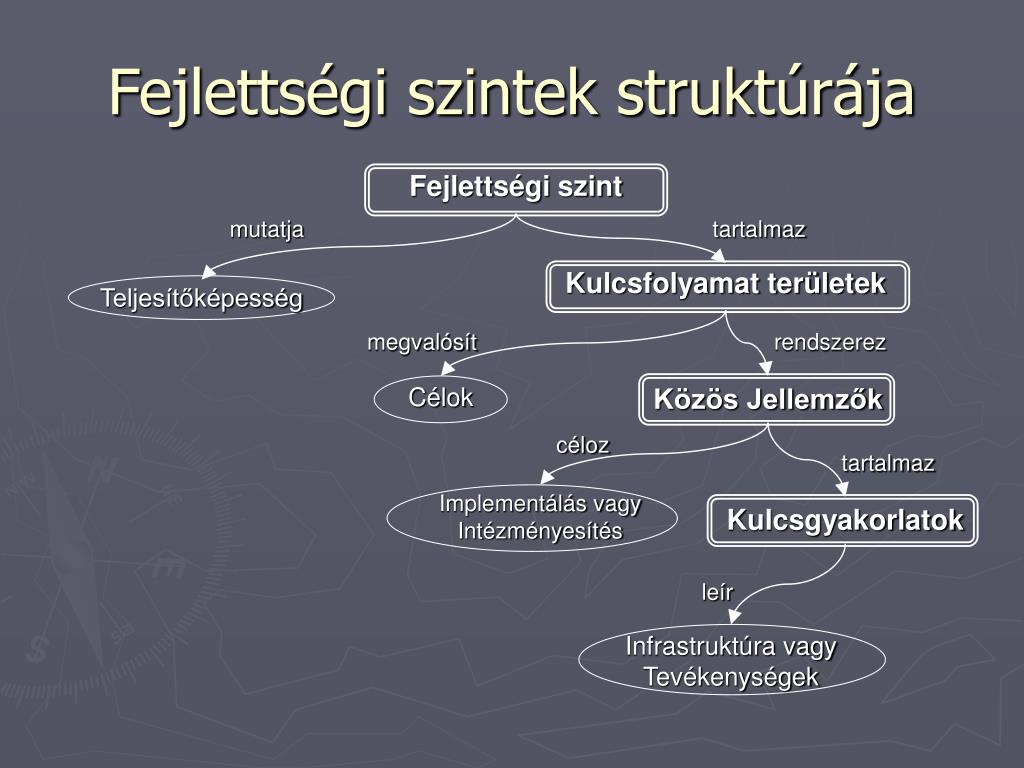 Fejlettségi szintek struktúrája

Fejlettségi szint

mutatja

tartalmaz

Teljesítőképesség

Kulcsfolyamat területek

megvalósít

rendszerez

Célok

Közös Jellemzők

céloz

tartalmaz

Implementálás vagy Intézményesítés

Kulcsgyakorlatok

leír

Infrastruktúra vagy Tevékenységek